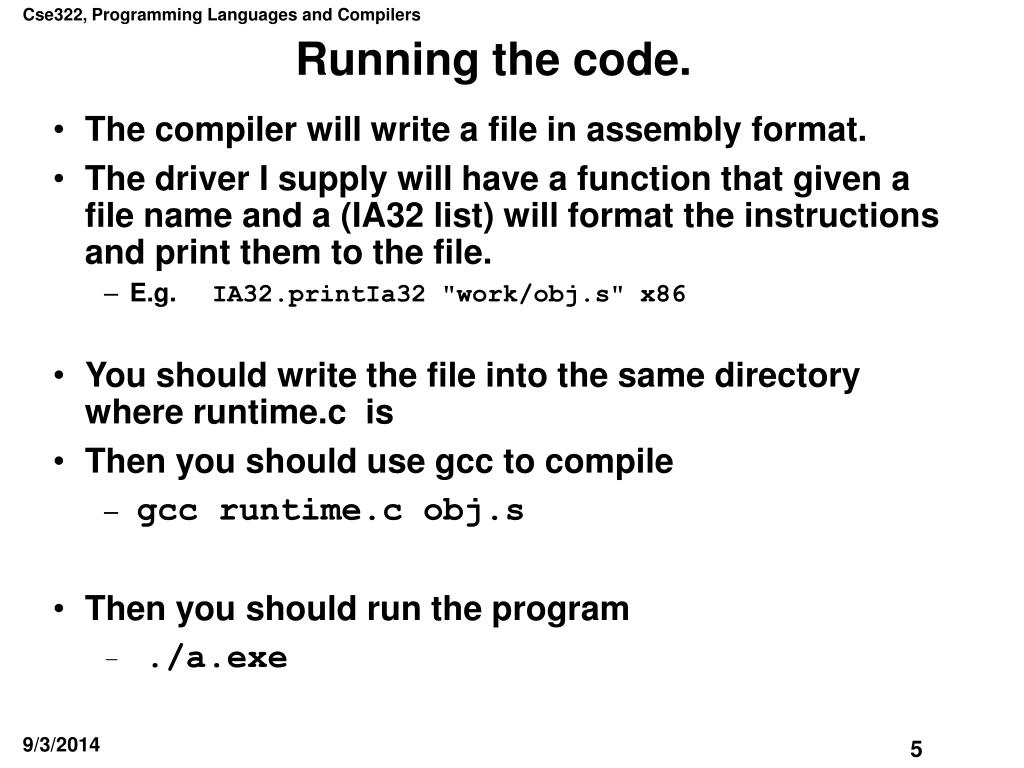 Cse322, Programming Languages and Compilers

Running the code.

• The compiler will write a file in assembly format.
• The driver I supply will have a function that given a file name and a (IA32 list) will format the instructions and print them to the file.
– E.g. IA32.printIa32 "work/obj.s" x86

• You should write the file into the same directory where runtime.c is
• Then you should use gcc to compile
– gcc runtime.c obj.s

• Then you should run the program
– ./a.exe

9/3/2014

5